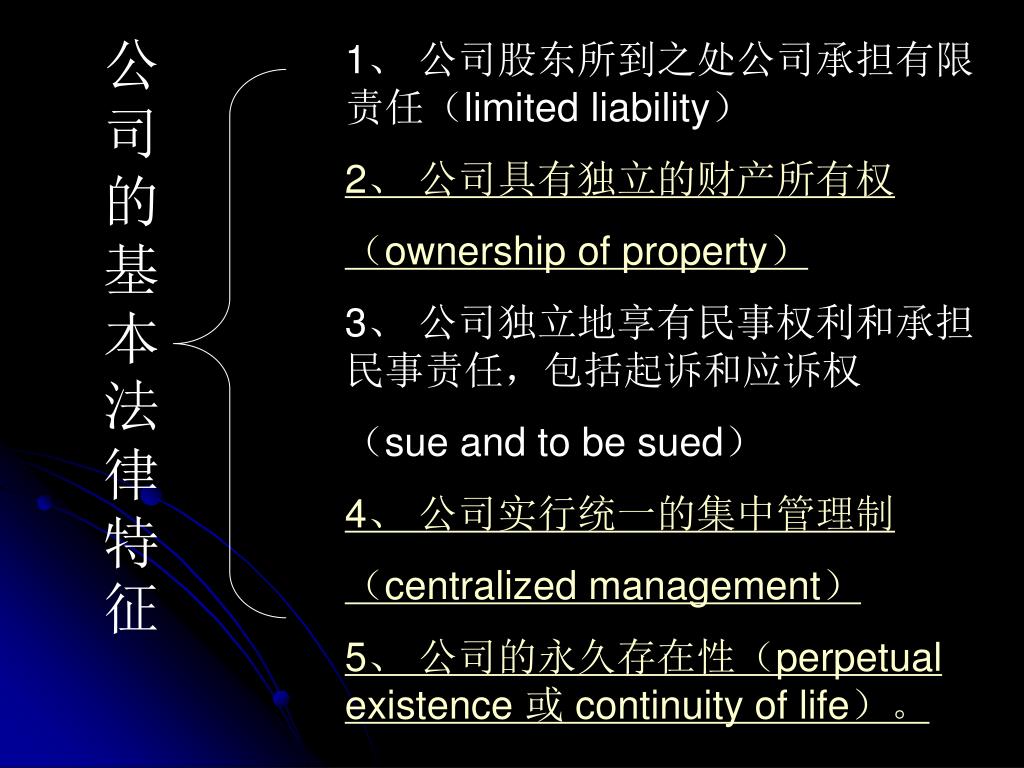 公司的基本法律特征

1、 公司股东所到之处公司承担有限责任（limited liability）

2、 公司具有独立的财产所有权

（ownership of property）

3、 公司独立地享有民事权利和承担民事责任，包括起诉和应诉权

（sue and to be sued）

4、 公司实行统一的集中管理制

（centralized management）

5、 公司的永久存在性（perpetual existence 或 continuity of life）。